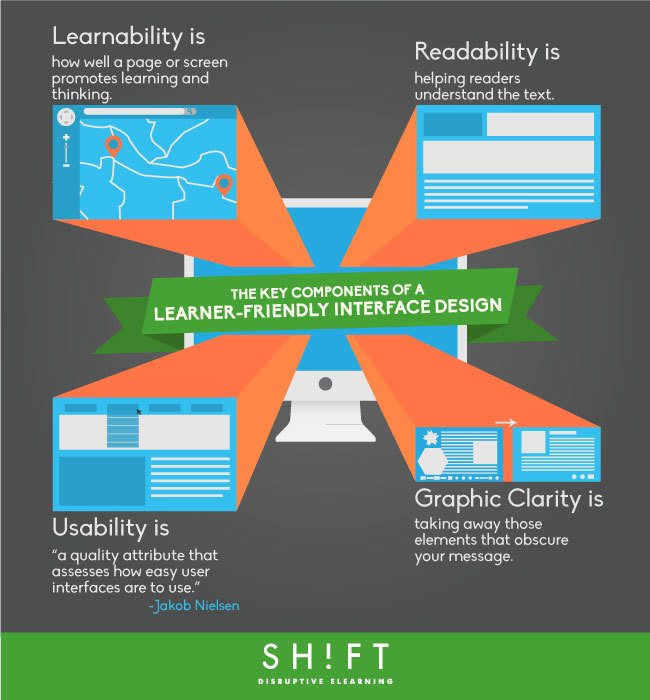 Learnability is
how well a page or screen promotes learning and thinking.

Readability is
helping readers understand the text.

THE KEY COMPONENTS OF A
LEARNER-FRIENDLY INTERFACE DESIGN

Usability is
"a quality attribute that assesses how easy user interfaces are to use."
-Jakob Nielsen

Graphic Clarity is
taking away those elements that obscure your message.

SH!FT
DISRUPTIVE ELEARNING